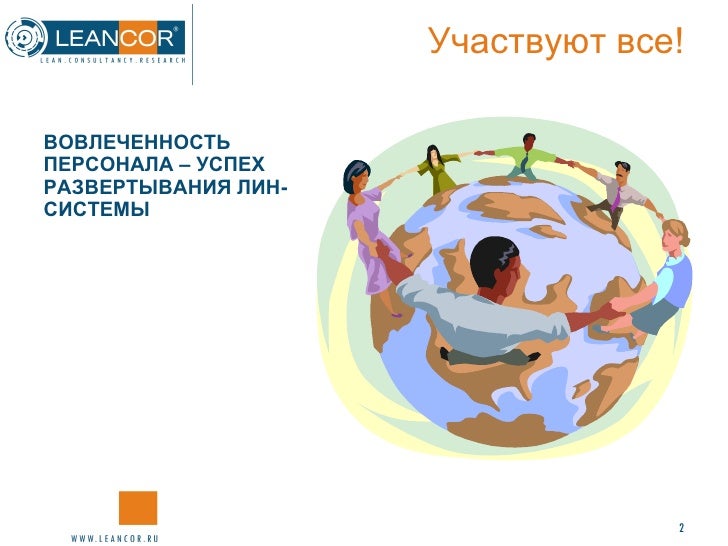 LEANCOR®
LEAN.CONSULTANCY.RESEARCH

Участвуют все!

ВОВЛЕЧЕННОСТЬ ПЕРСОНАЛА – УСПЕХ РАЗВЕРТЫВАНИЯ ЛИН-СИСТЕМЫ

WWW.LEANCOR.RU

2